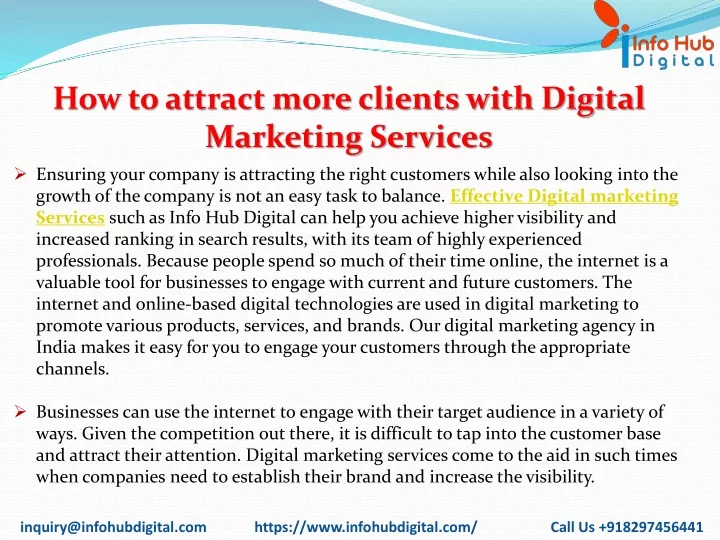 Info Hub Digital

How to attract more clients with Digital Marketing Services

➢ Ensuring your company is attracting the right customers while also looking into the growth of the company is not an easy task to balance. Effective Digital marketing Services such as Info Hub Digital can help you achieve higher visibility and increased ranking in search results, with its team of highly experienced professionals. Because people spend so much of their time online, the internet is a valuable tool for businesses to engage with current and future customers. The internet and online-based digital technologies are used in digital marketing to promote various products, services, and brands. Our digital marketing agency in India makes it easy for you to engage your customers through the appropriate channels.

➢ Businesses can use the internet to engage with their target audience in a variety of ways. Given the competition out there, it is difficult to tap into the customer base and attract their attention. Digital marketing services come to the aid in such times when companies need to establish their brand and increase the visibility.

inquiry@infohubdigital.com https://www.infohubdigital.com/ Call Us +918297456441